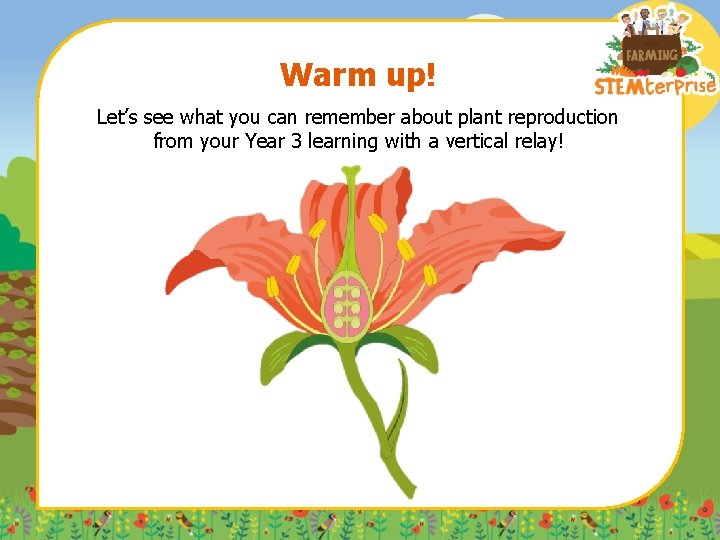 FARMING
STEMterprise

Warm up!

Let's see what you can remember about plant reproduction from your Year 3 learning with a vertical relay!